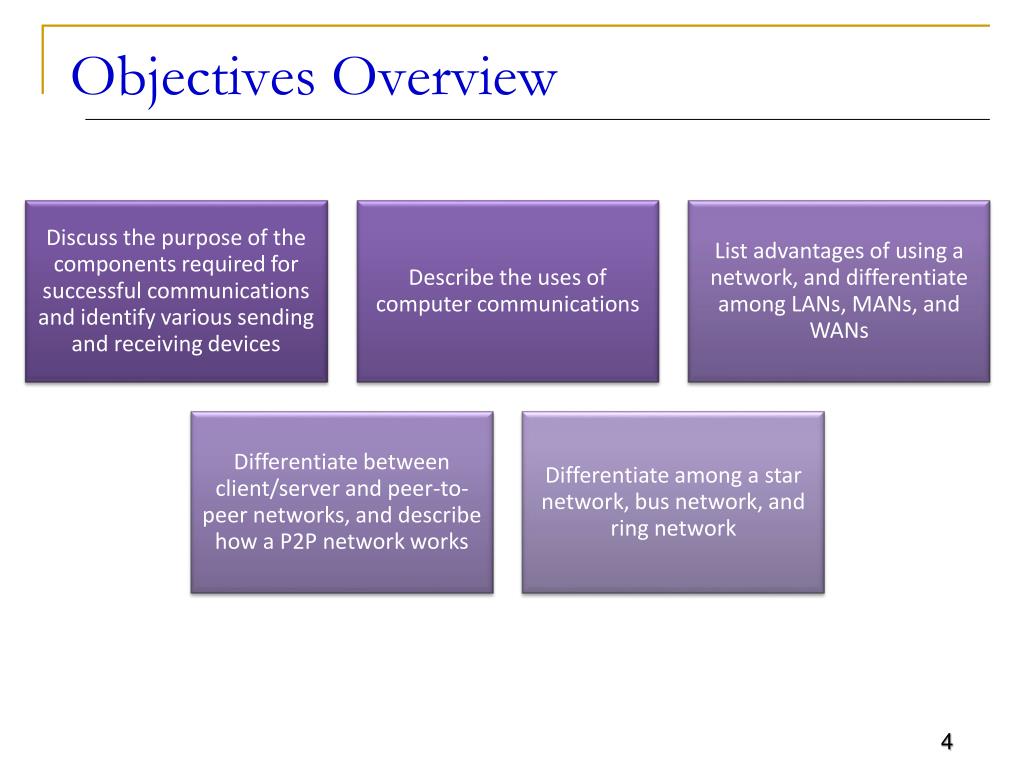 Objectives Overview

Discuss the purpose of the components required for successful communications and identify various sending and receiving devices

Describe the uses of computer communications

List advantages of using a network, and differentiate among LANs, MANs, and WANs

Differentiate between client/server and peer-to-peer networks, and describe how a P2P network works

Differentiate among a star network, bus network, and ring network

4